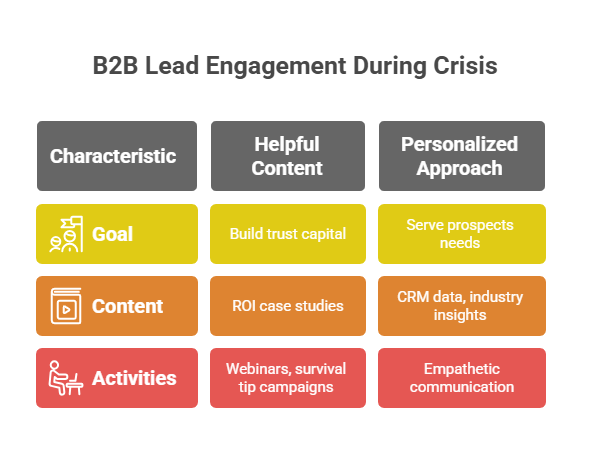 B2B Lead Engagement During Crisis

| Characteristic | Helpful Content | Personalized Approach |
|---|---|---|
| Goal | Build trust capital | Serve prospects needs |
| Content | ROI case studies | CRM data, industry insights |
| Activities | Webinars, survival tip campaigns | Empathetic communication |